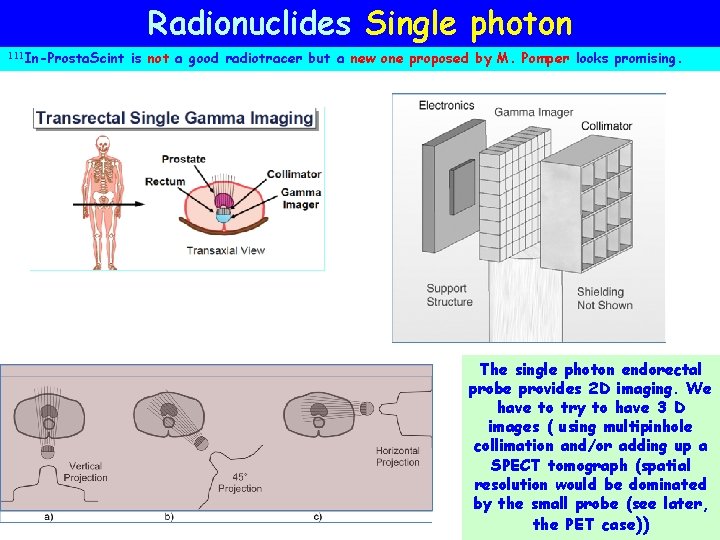 Radionuclides Single photon

$^{111}$In-ProstaScint is not a good radiotracer but a new one proposed by M. Pomper looks promising.

Transrectal Single Gamma Imaging

Prostate

Rectum

Collimator

Gamma Imager

Transaxial View

Electronics

Gamma Imager

Collimator

Support Structure

Shielding Not Shown

Vertical Projection

45° Projection

Horizontal Projection

a)

b)

c)

The single photon endorectal probe provides 2D imaging. We have to try to have 3 D images ( using multipinhole collimation and/or adding up a SPECT tomograph (spatial resolution would be dominated by the small probe (see later, the PET case))